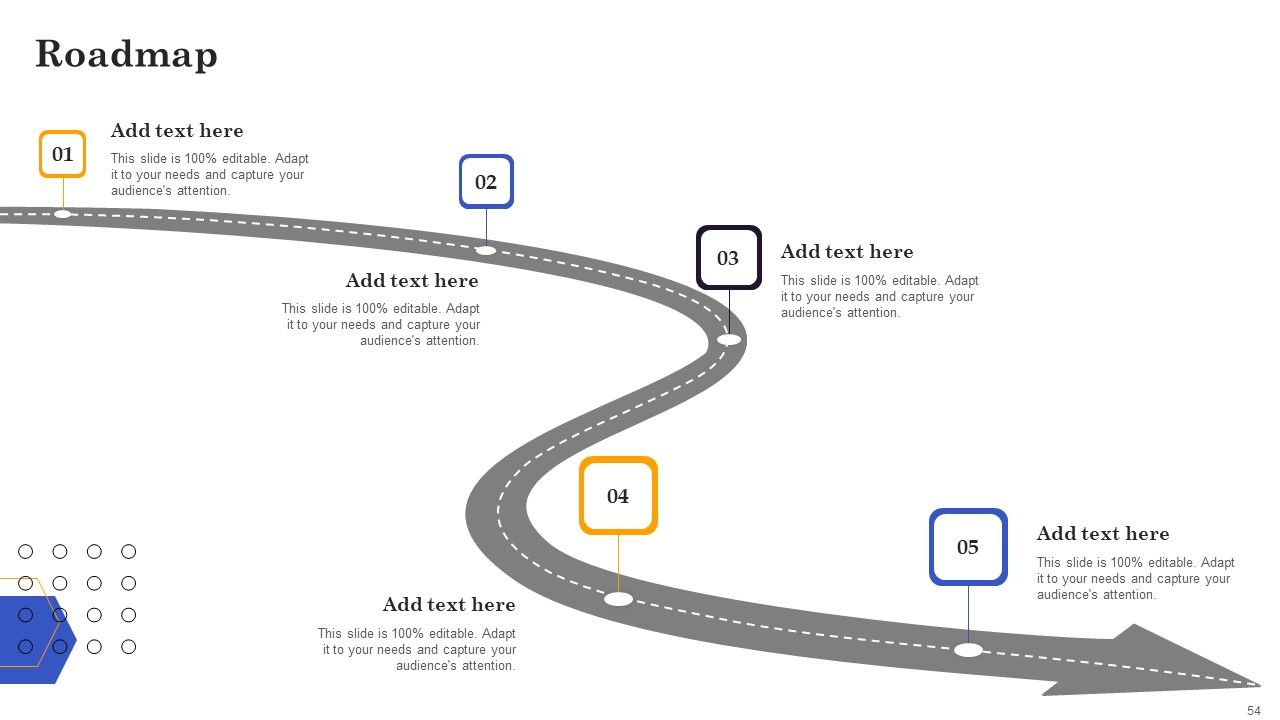 Roadmap

01

Add text here

This slide is 100% editable. Adapt it to your needs and capture your audience's attention.

02

Add text here

This slide is 100% editable. Adapt it to your needs and capture your audience's attention.

03

Add text here

This slide is 100% editable. Adapt it to your needs and capture your audience's attention.

04

Add text here

This slide is 100% editable. Adapt it to your needs and capture your audience's attention.

05

Add text here

This slide is 100% editable. Adapt it to your needs and capture your audience's attention.

54